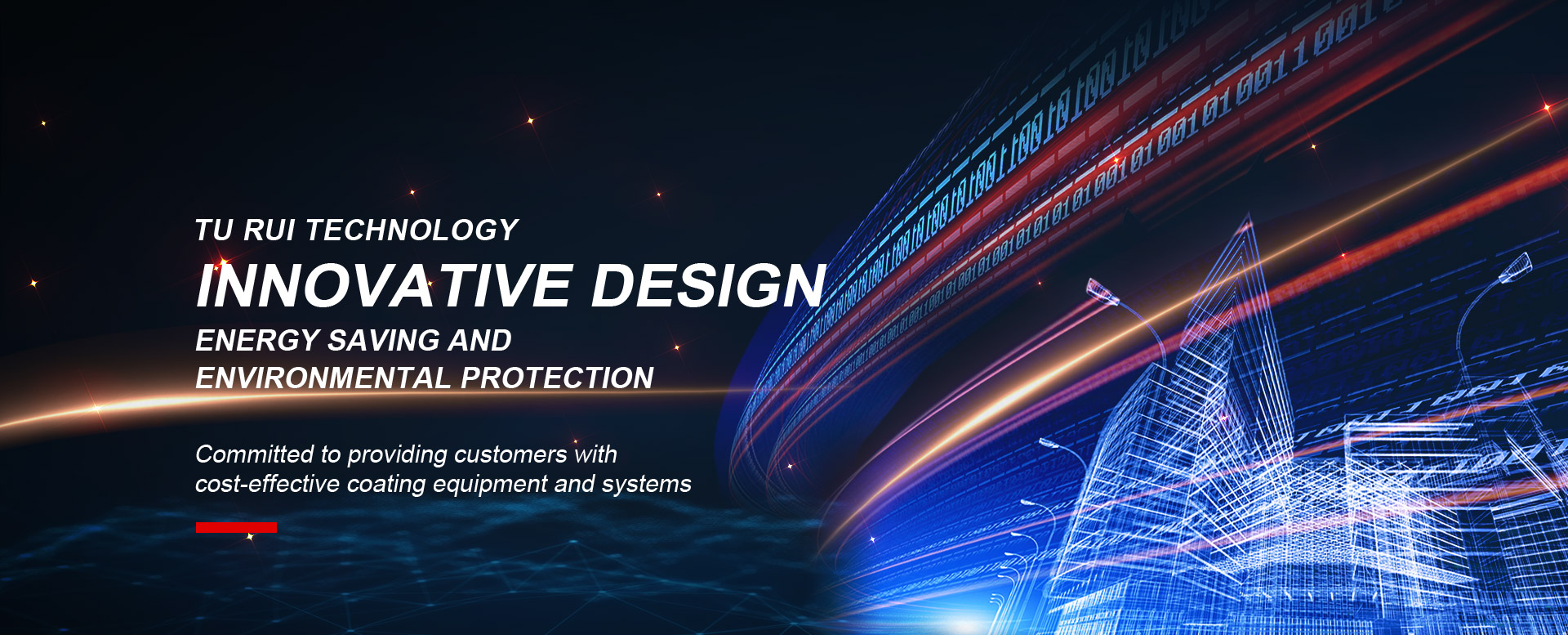 TU RUI TECHNOLOGY
INNOVATIVE DESIGN
ENERGY SAVING AND ENVIRONMENTAL PROTECTION

Committed to providing customers with cost-effective coating equipment and systems